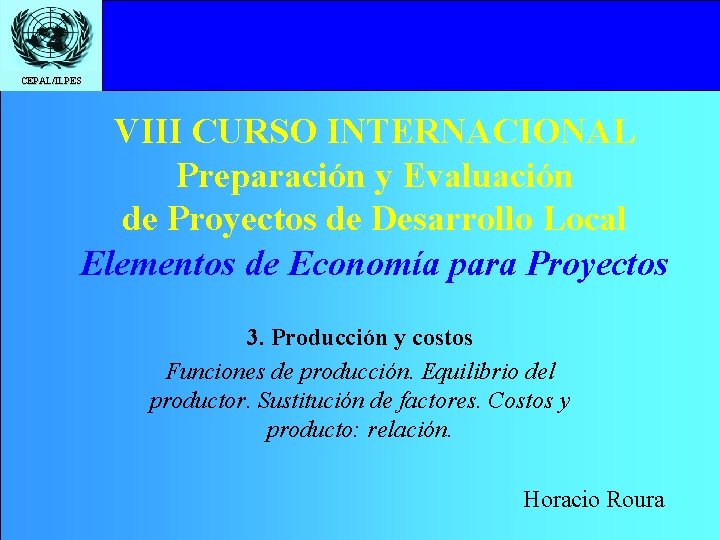 CEPAL/ILPES

VIII CURSO INTERNACIONAL
Preparación y Evaluación de Proyectos de Desarrollo Local
Elementos de Economía para Proyectos

3. Producción y costos
Funciones de producción. Equilibrio del productor. Sustitución de factores. Costos y producto: relación.

Horacio Roura